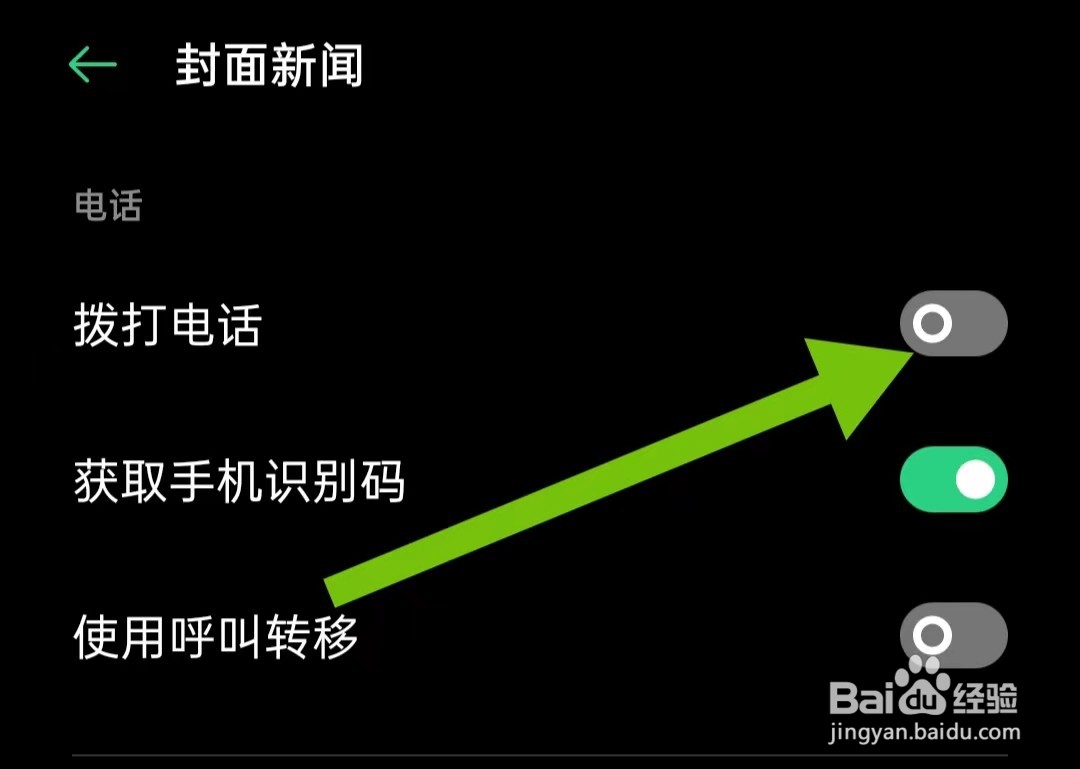 封面新闻

电话

拨打电话

获取手机识别码

使用呼叫转移

Baidu经验
jingyan.baidu.com